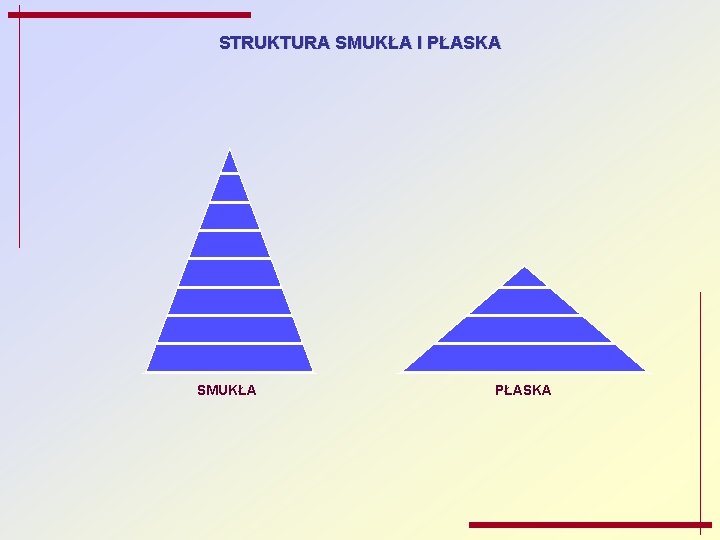 STRUKTURA SMUKŁA I PŁASKA

SMUKŁA

PŁASKA